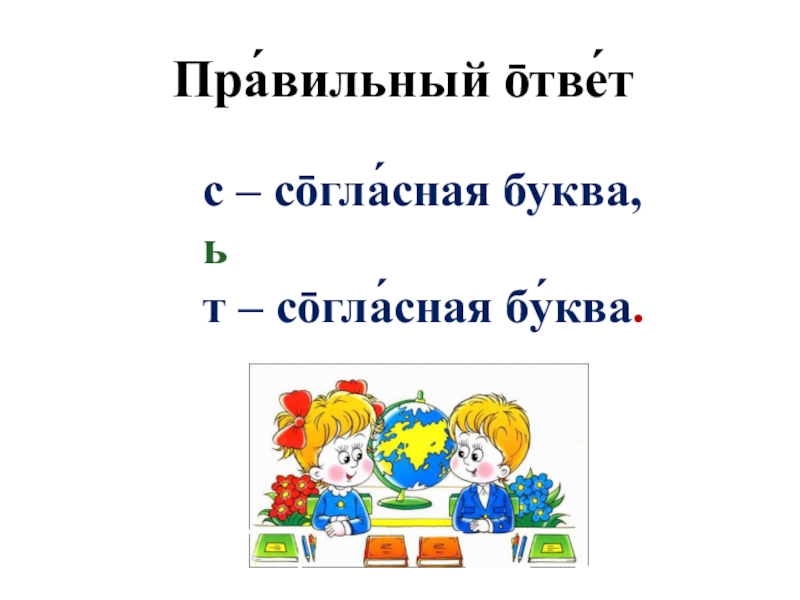 Пра́вильный о̄тве́т

с – со̄гла́сная буква,
ь
т – со̄гла́сная бу́ква.